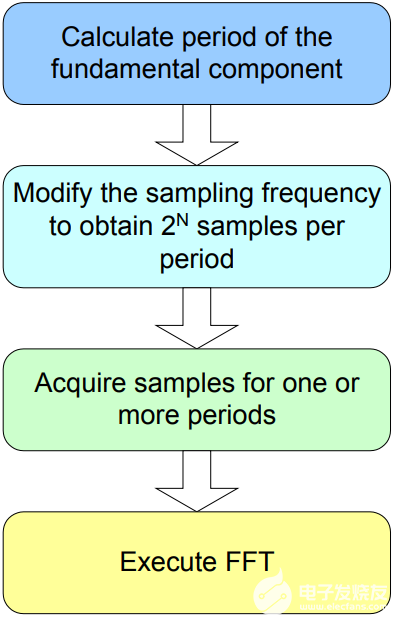 Calculate period of the fundamental component

Modify the sampling frequency to obtain $2^N$ samples per period

Acquire samples for one or more periods

Execute FFT

电子发烧友
www.elecfans.com